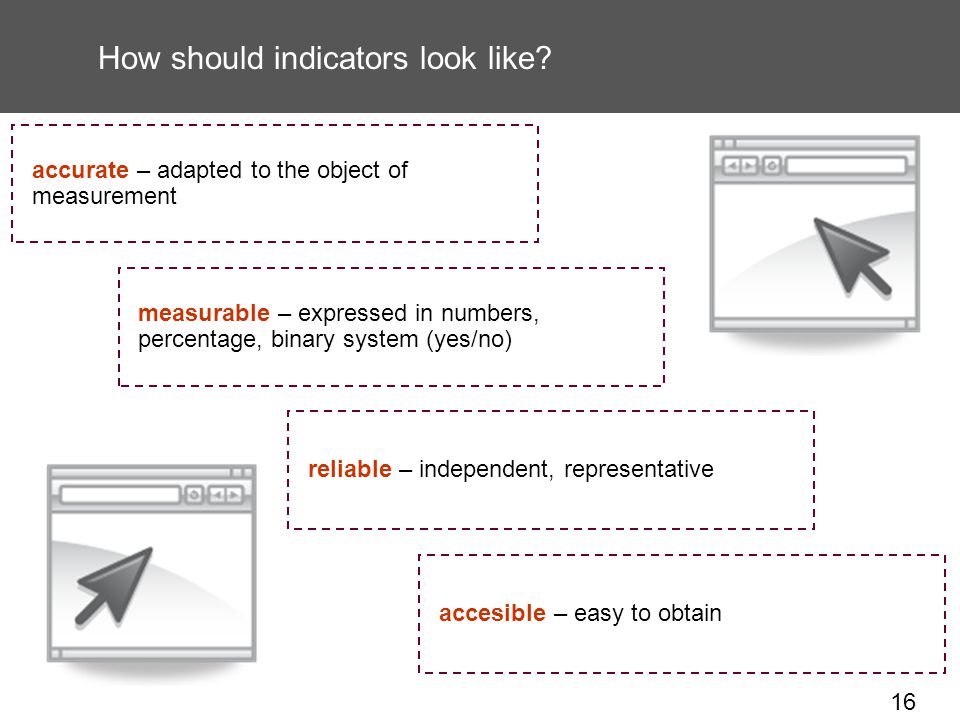 How should indicators look like?

accurate – adapted to the object of measurement

measurable – expressed in numbers, percentage, binary system (yes/no)

reliable – independent, representative

accesible – easy to obtain

16